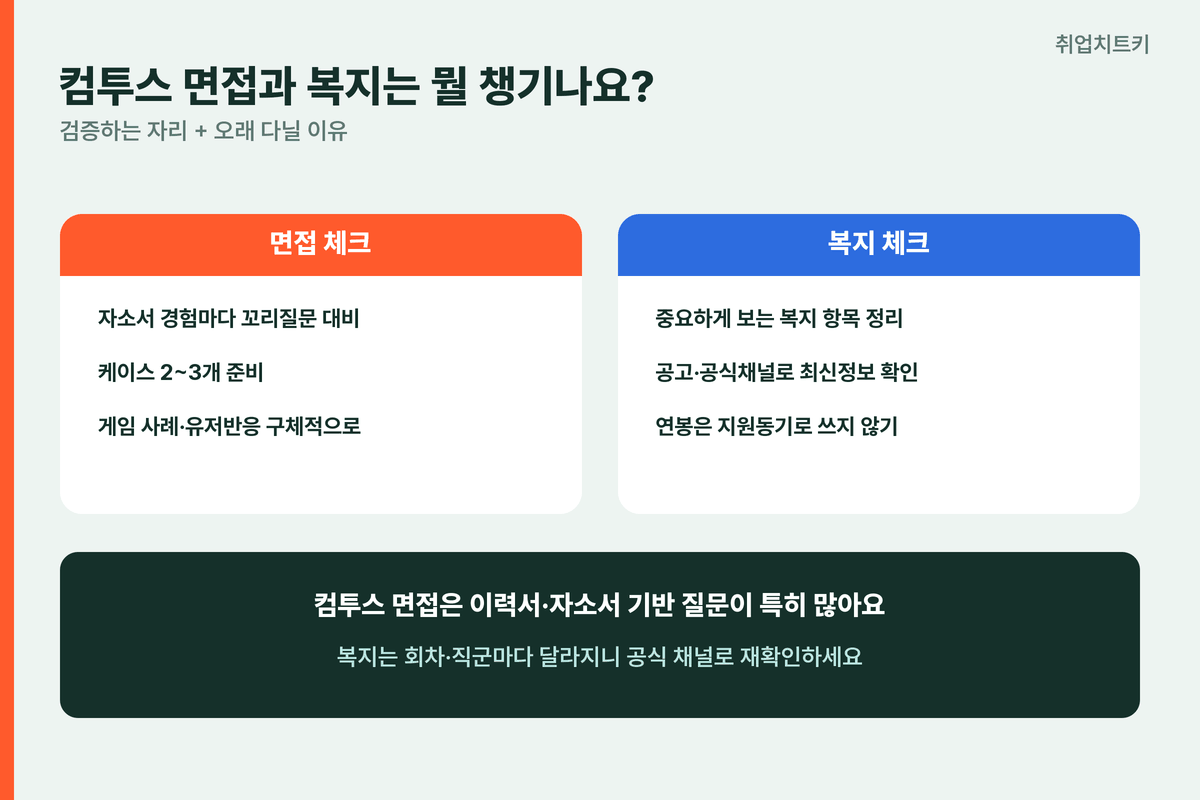 취업치트키

컴투스 면접과 복지는 뭘 챙기나요?

검증하는 자리 + 오래 다닐 이유

면접 체크

자소서 경험마다 꼬리질문 대비

케이스 2~3개 준비

게임 사례·유저반응 구체적으로

복지 체크

중요하게 보는 복지 항목 정리

공고·공식채널로 최신정보 확인

연봉은 지원동기로 쓰지 않기

컴투스 면접은 이력서·자소서 기반 질문이 특히 많아요

복지는 회차·직군마다 달라지니 공식 채널로 재확인하세요